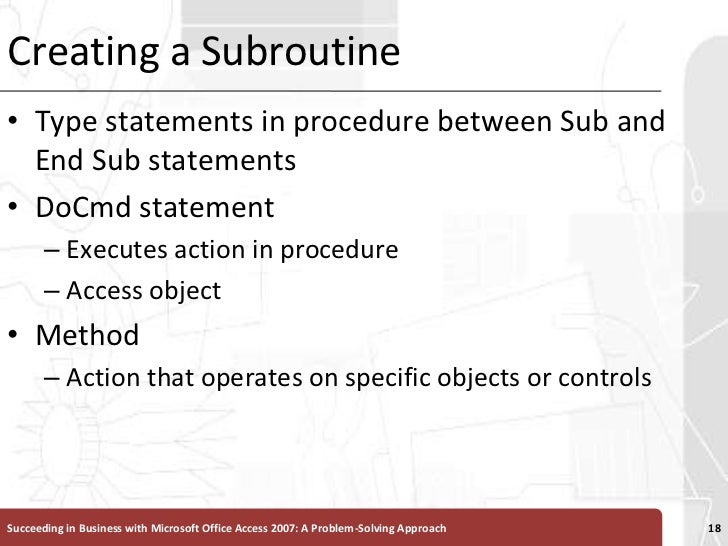 Creating a Subroutine

• Type statements in procedure between Sub and End Sub statements
• DoCmd statement
– Executes action in procedure
– Access object
• Method
– Action that operates on specific objects or controls

Succeeding in Business with Microsoft Office Access 2007: A Problem-Solving Approach

18